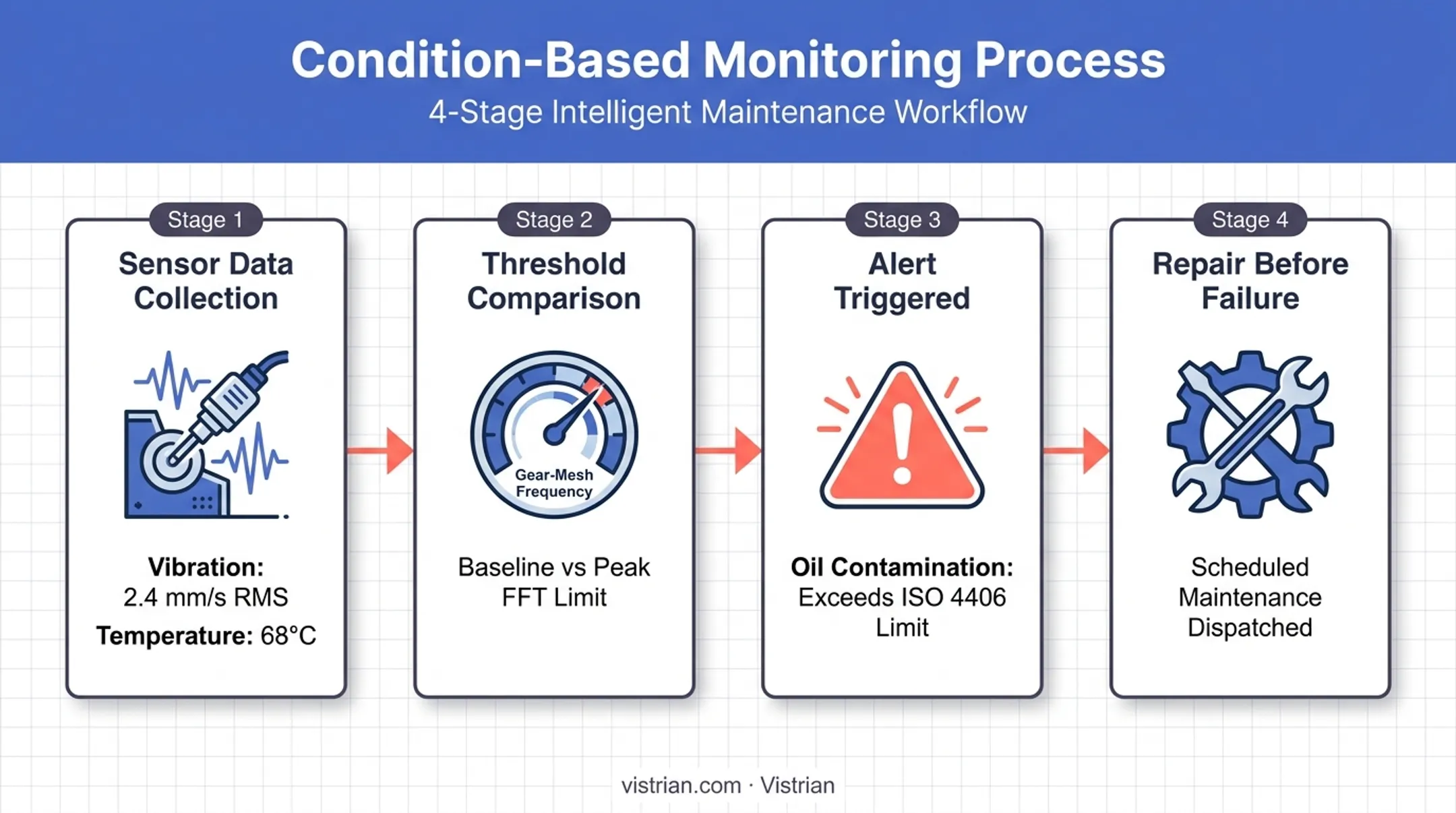 Condition-Based Monitoring Process
4-Stage Intelligent Maintenance Workflow

Stage 1
Sensor Data Collection

Vibration:
2.4 mm/s RMS
Temperature: 68°C

Stage 2
Threshold Comparison

Gear-Mesh Frequency

Baseline vs Peak FFT Limit

Stage 3
Alert Triggered

Oil Contamination:
Exceeds ISO 4406 Limit

Stage 4
Repair Before Failure

Scheduled Maintenance Dispatched

vistrian.com · Vistrian